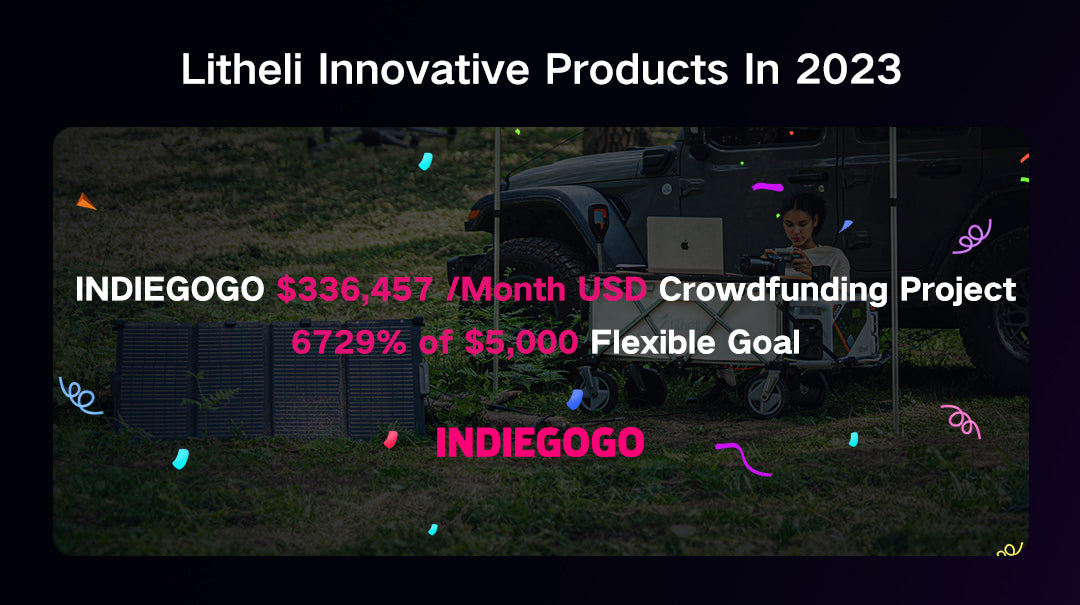 Litheli Innovative Products In 2023

INDIEGOGO $336,457 /Month USD Crowdfunding Project
6729% of $5,000 Flexible Goal

INDIEGOGO